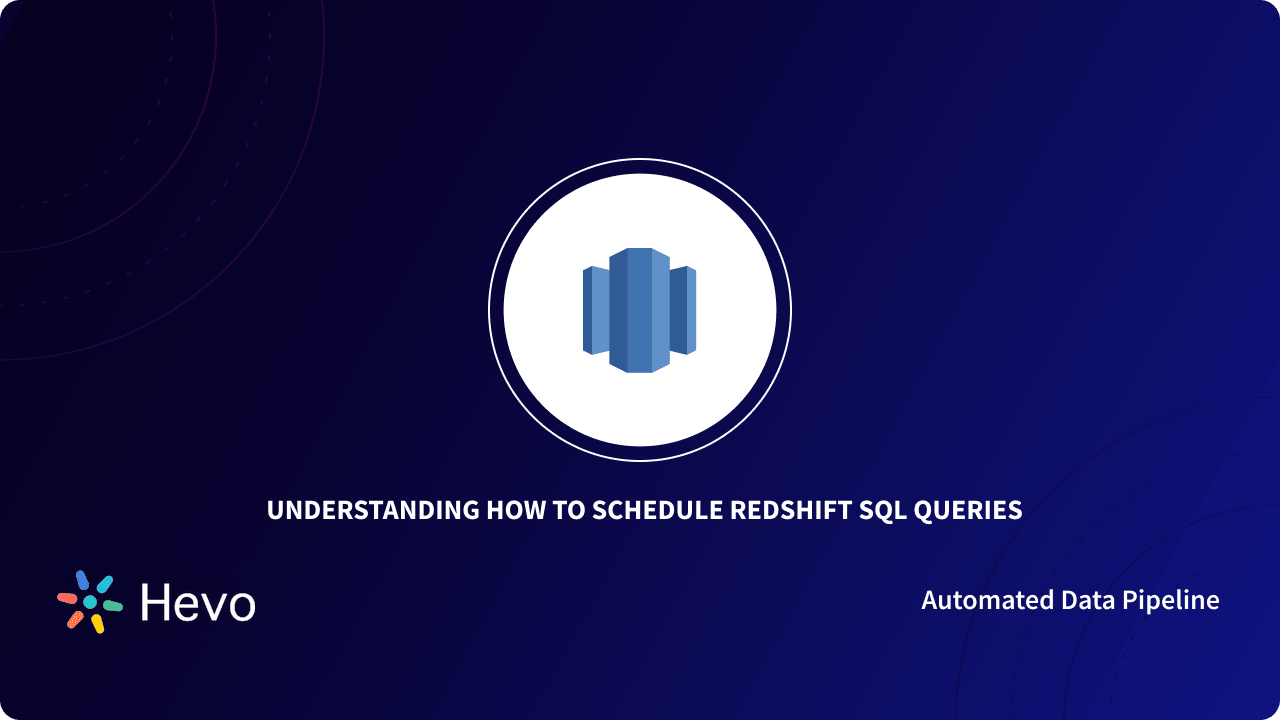 UNDERSTANDING HOW TO SCHEDULE REDSHIFT SQL QUERIES

Hevo

Automated Data Pipeline